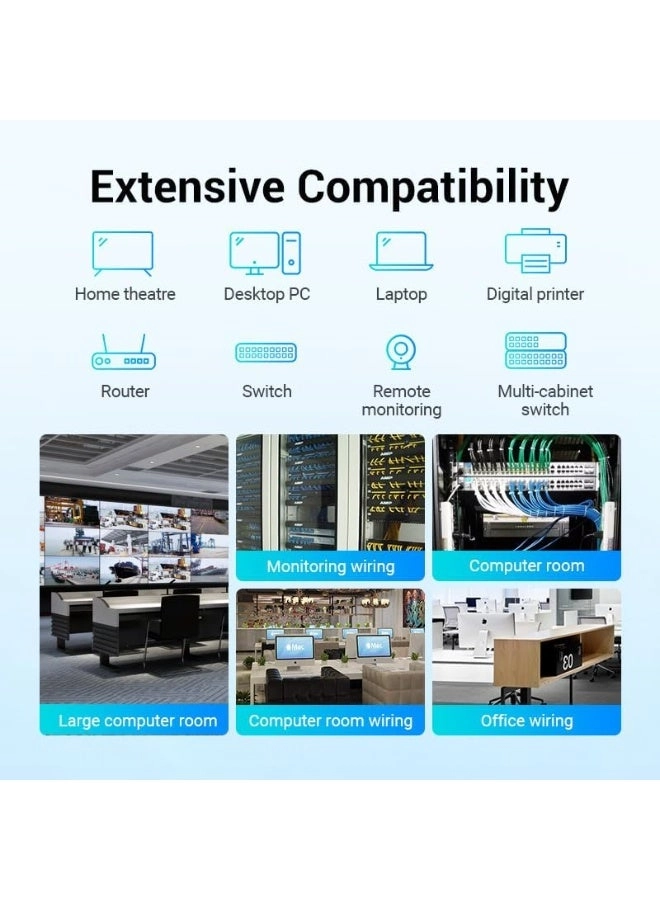 Extensive Compatibility

Home theatre
Desktop PC
Laptop
Digital printer

Router
Switch
Remote monitoring
Multi-cabinet switch

Monitoring wiring
Computer room
Large computer room
Computer room wiring
Office wiring